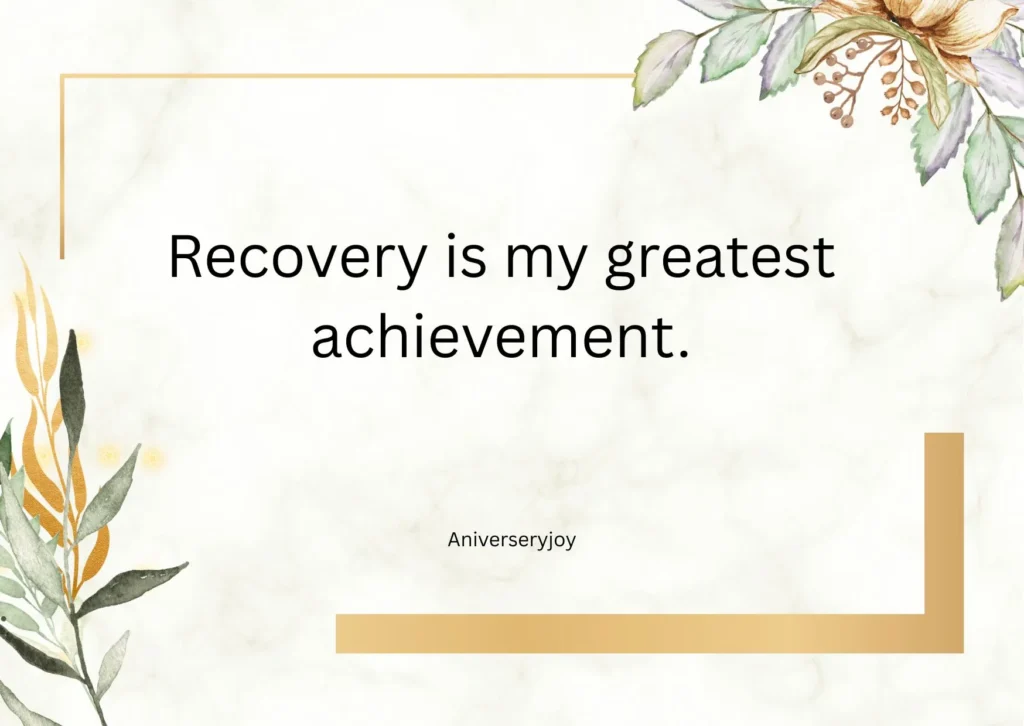 Recovery is my greatest achievement.

Aniverseryjoy